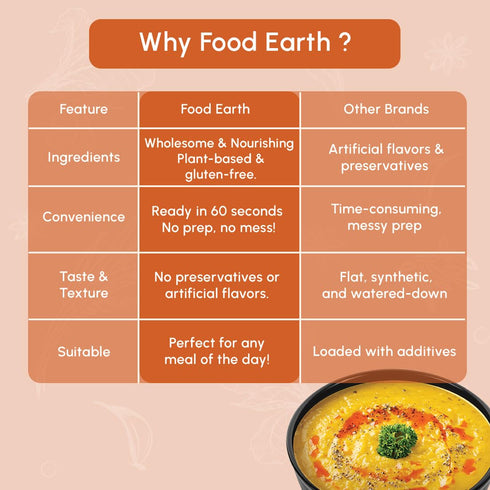 Why Food Earth ?

| Feature | Food Earth | Other Brands |
|---|---|---|
| Ingredients | Wholesome & Nourishing Plant-based & gluten-free. | Artificial flavors & preservatives |
| Convenience | Ready in 60 seconds No prep, no mess! | Time-consuming, messy prep |
| Taste & Texture | No preservatives or artificial flavors. | Flat, synthetic, and watered-down |
| Suitable | Perfect for any meal of the day! | Loaded with additives |